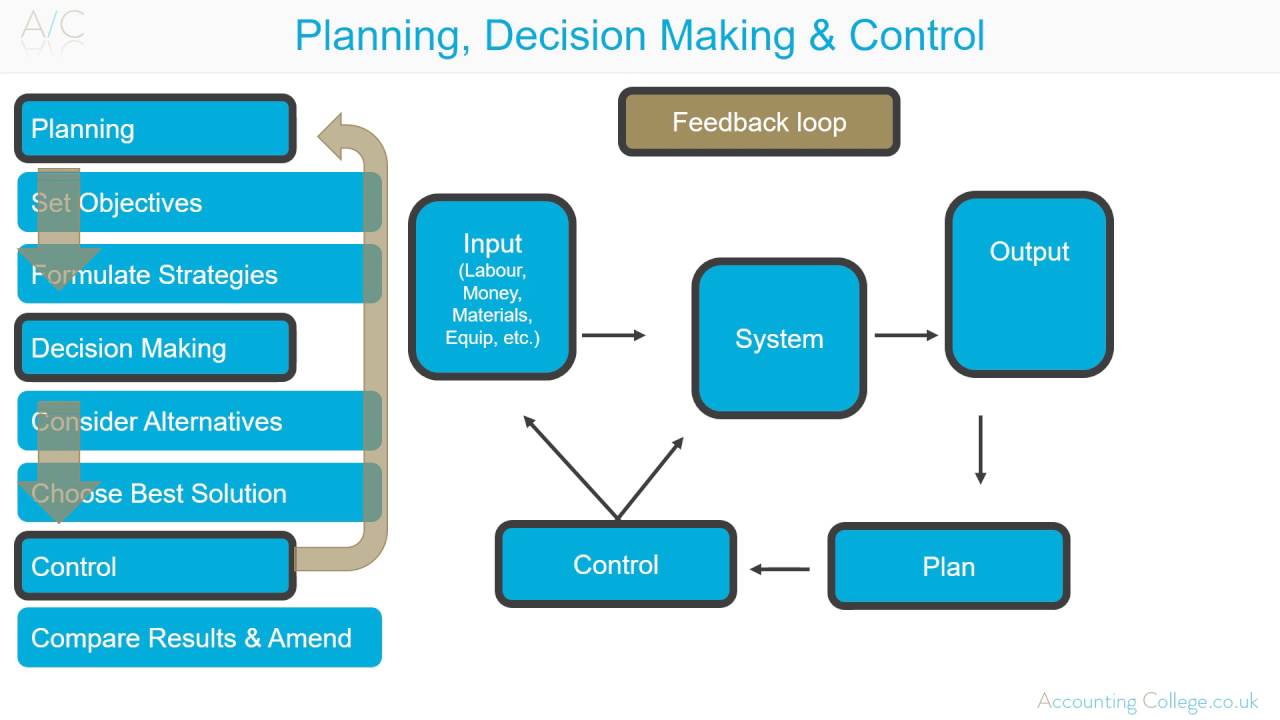 A/C

Planning, Decision Making & Control

Planning

Set Objectives

Formulate Strategies

Decision Making

Consider Alternatives

Choose Best Solution

Control

Compare Results & Amend

Feedback loop

Input (Labour, Money, Materials, Equip, etc.)

System

Output

Plan

Control

Accounting College.co.uk